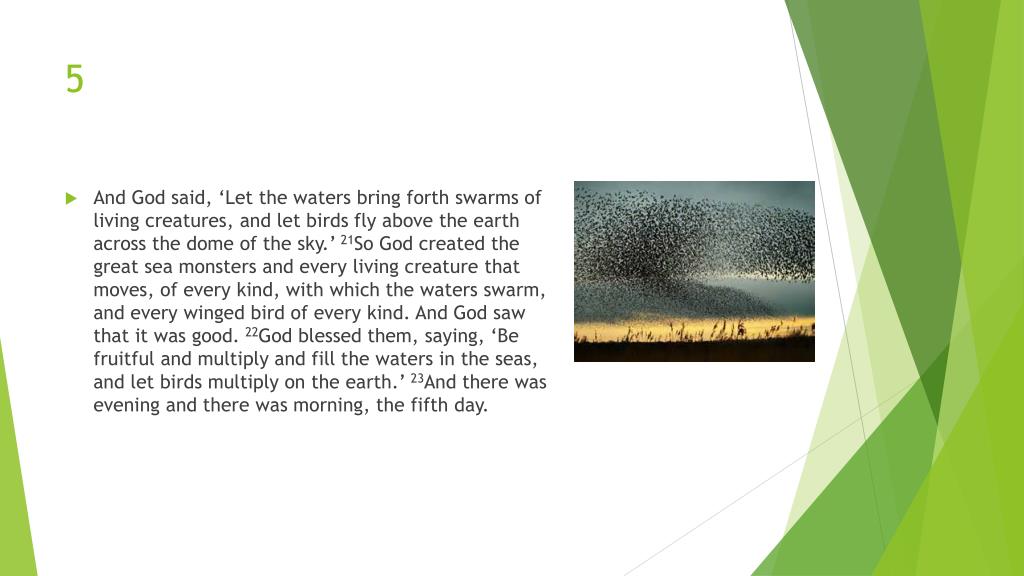 5

And God said, ‘Let the waters bring forth swarms of living creatures, and let birds fly above the earth across the dome of the sky.’ $^{21}$So God created the great sea monsters and every living creature that moves, of every kind, with which the waters swarm, and every winged bird of every kind. And God saw that it was good. $^{22}$God blessed them, saying, ‘Be fruitful and multiply and fill the waters in the seas, and let birds multiply on the earth.’ $^{23}$And there was evening and there was morning, the fifth day.